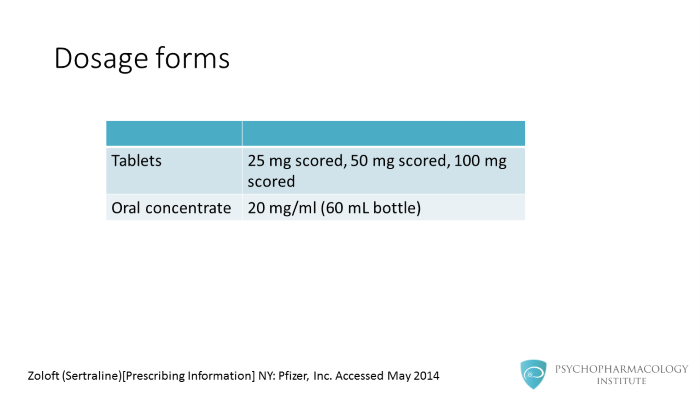 Dosage forms

| | |
|---|---|
| Tablets | 25 mg scored, 50 mg scored, 100 mg scored |
| Oral concentrate | 20 mg/ml (60 mL bottle) |

Zoloft (Sertraline)[Prescribing Information] NY: Pfizer, Inc. Accessed May 2014

PSYCHOPHARMACOLOGY INSTITUTE